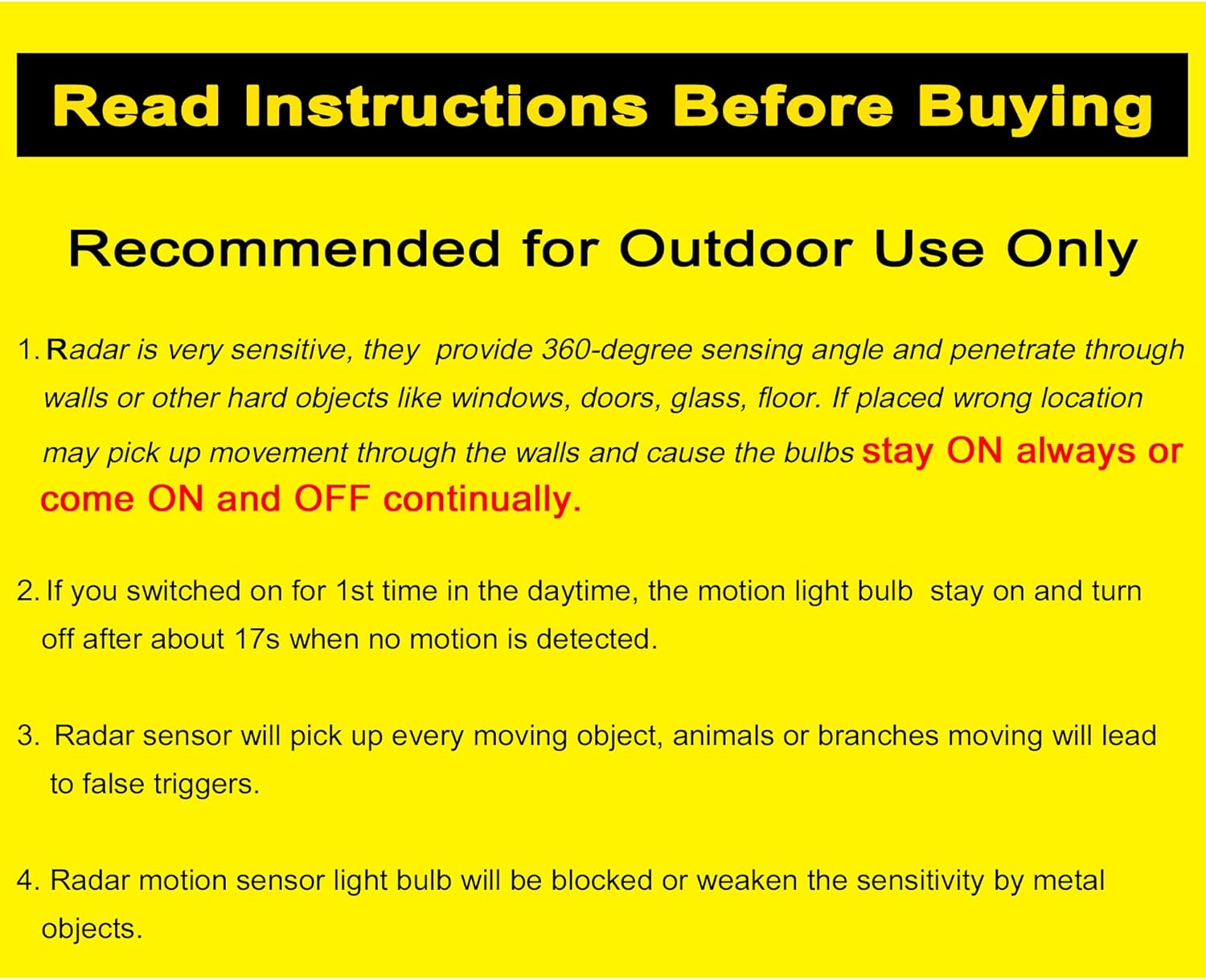 Read Instructions Before Buying

Recommended for Outdoor Use Only

1. Radar is very sensitive, they provide 360-degree sensing angle and penetrate through walls or other hard objects like windows, doors, glass, floor. If placed wrong location may pick up movement through the walls and cause the bulbs stay ON always or come ON and OFF continually.

2. If you switched on for 1st time in the daytime, the motion light bulb stay on and turn off after about 17s when no motion is detected.

3. Radar sensor will pick up every moving object, animals or branches moving will lead to false triggers.

4. Radar motion sensor light bulb will be blocked or weaken the sensitivity by metal objects.